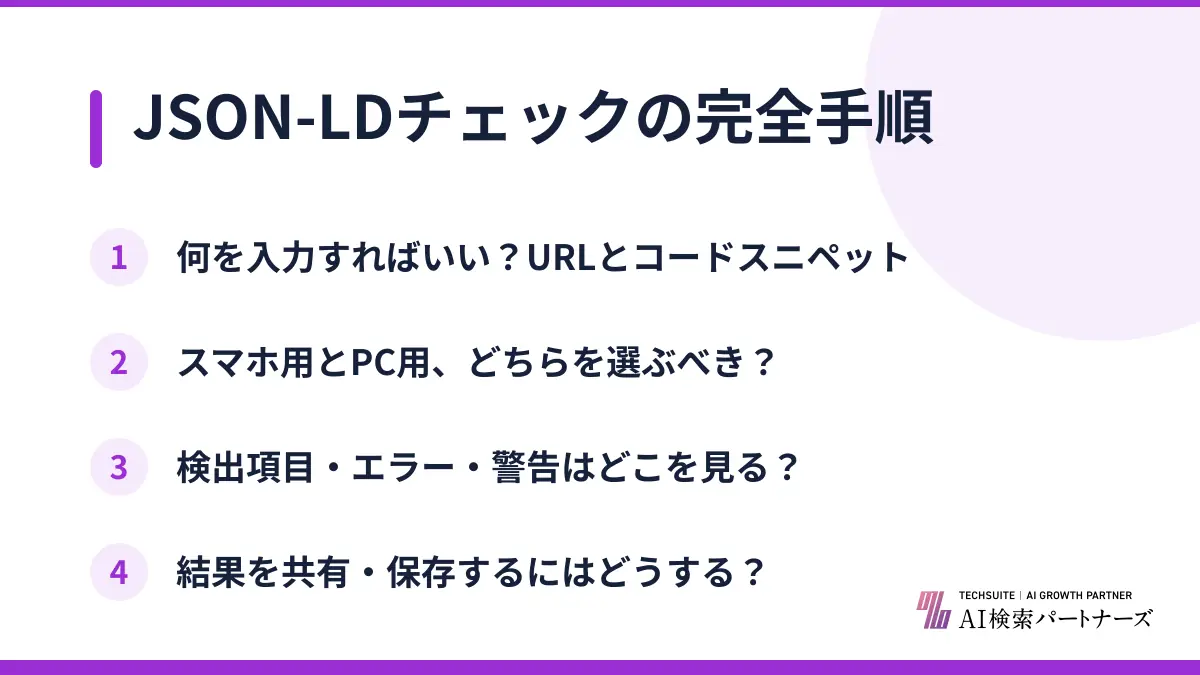 JSON-LDチェックの完全手順

1 何を入力すればいい？URLとコードスニペット

2 スマホ用とPC用、どちらを選ぶべき？

3 検出項目・エラー・警告はどこを見る？

4 結果を共有・保存するにはどうする？

TECHSUITE | AI GROWTH PARTNER
AI検索パートナーズ